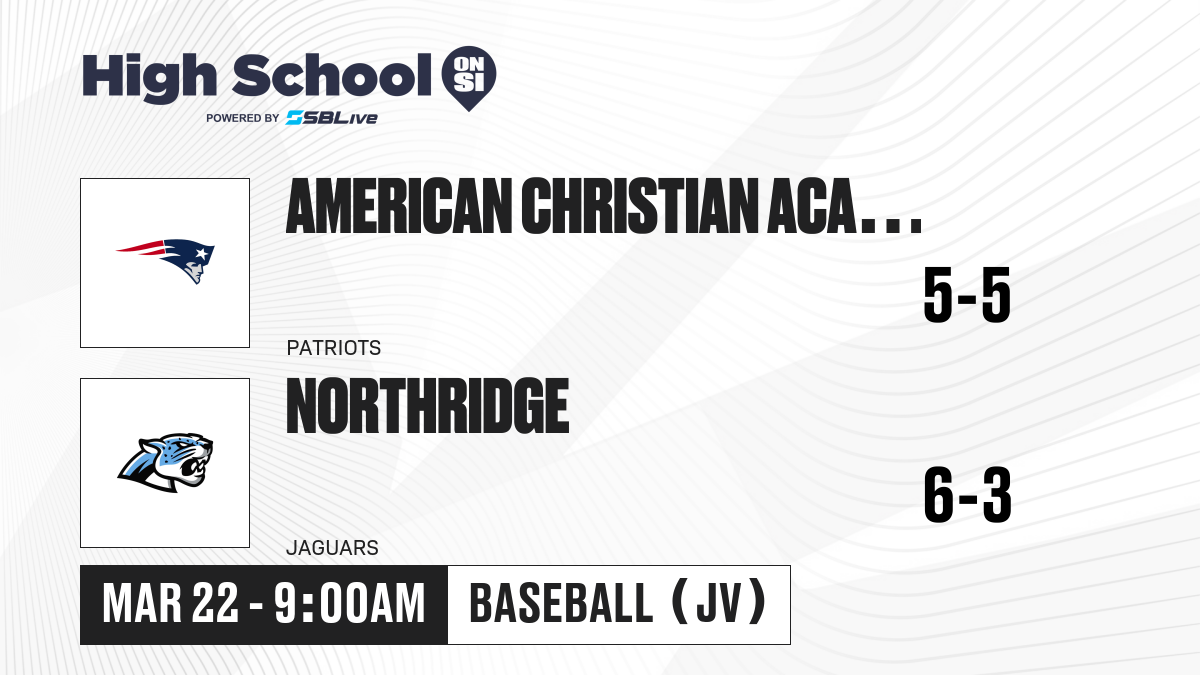 High School ON SI
POWERED BY SBLive

AMERICAN CHRISTIAN ACA...
5-5
PATRIOTS

NORTHRIDGE
6-3
JAGUARS

MAR 22 - 9:00AM
BASEBALL (JV)